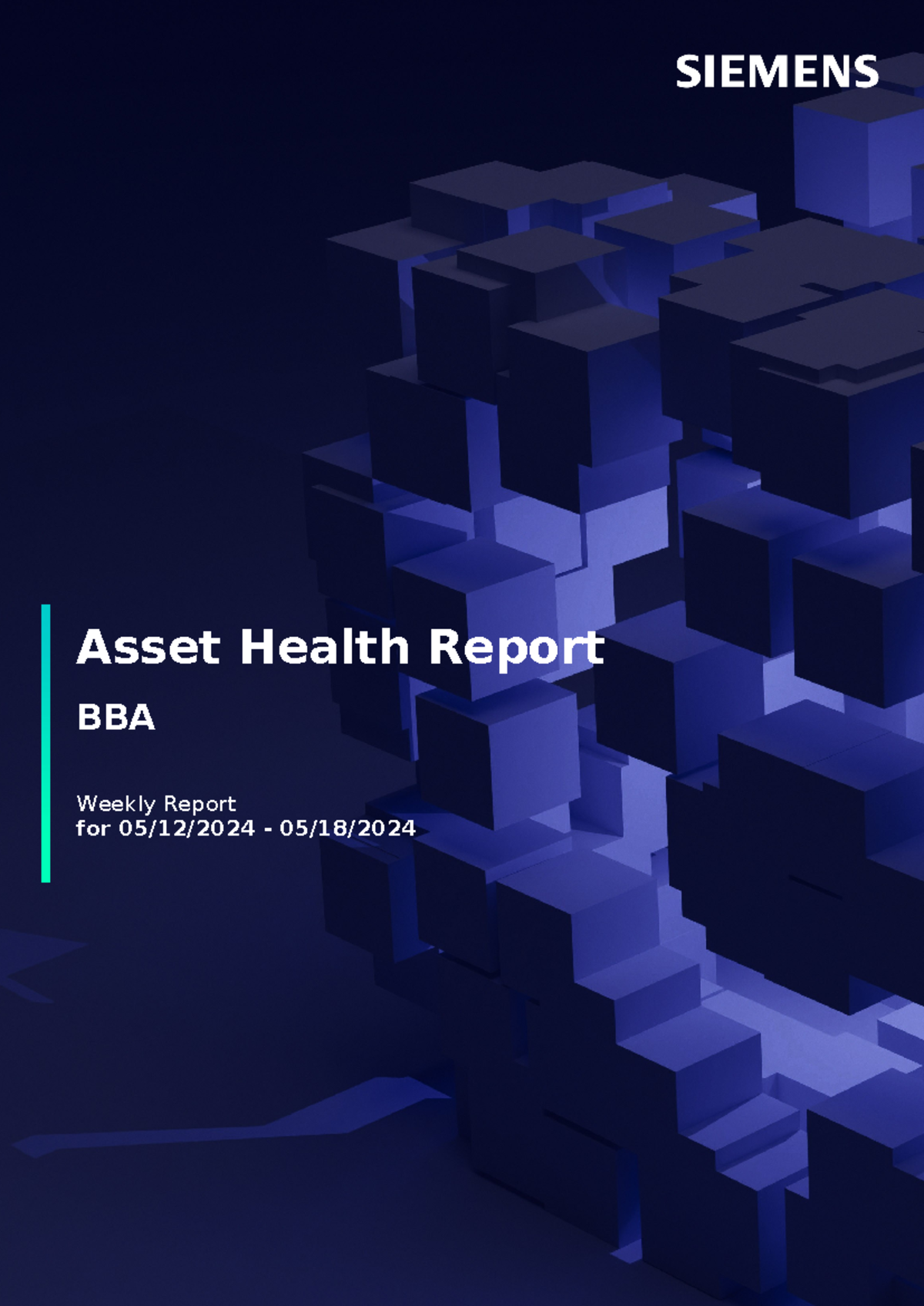 SIEMENS

Asset Health Report

BBA

Weekly Report
for 05/12/2024 - 05/18/2024